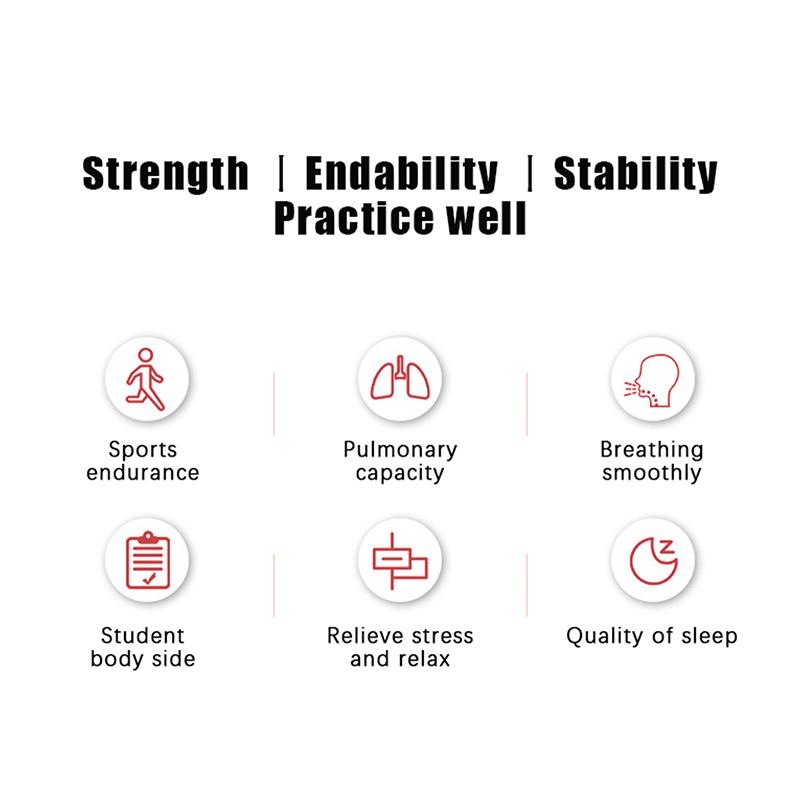 Strength | Endability | Stability
Practice well

Sports endurance

Pulmonary capacity

Breathing smoothly

Student body side

Relieve stress and relax

Quality of sleep